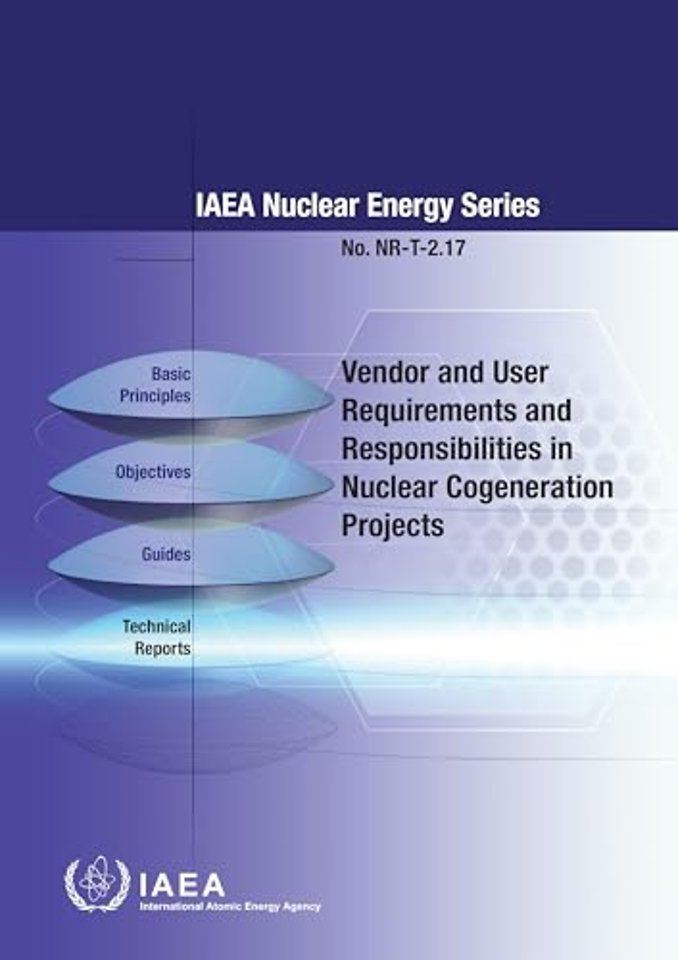 IAEA Nuclear Energy Series

No. NR-T-2.17

Basic Principles

Objectives

Guides

Technical Reports

Vendor and User Requirements and Responsibilities in Nuclear Cogeneration Projects

IAEA
International Atomic Energy Agency